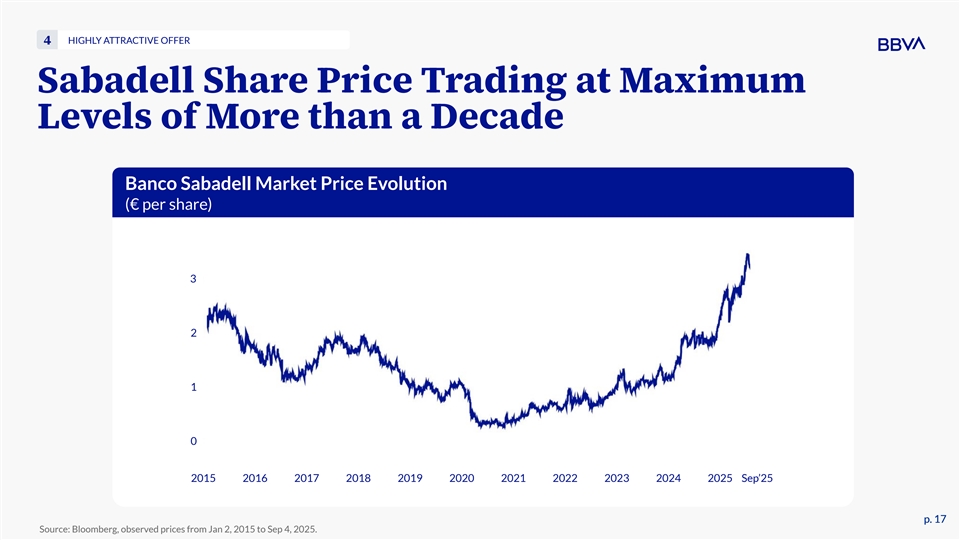 4 HIGHLY ATTRACTIVE OFFER

BBVA

Sabadell Share Price Trading at Maximum Levels of More than a Decade

Banco Sabadell Market Price Evolution
(€ per share)

3
2
1
0

2015 2016 2017 2018 2019 2020 2021 2022 2023 2024 2025 Sep'25

Source: Bloomberg, observed prices from Jan 2, 2015 to Sep 4, 2025.

p. 17